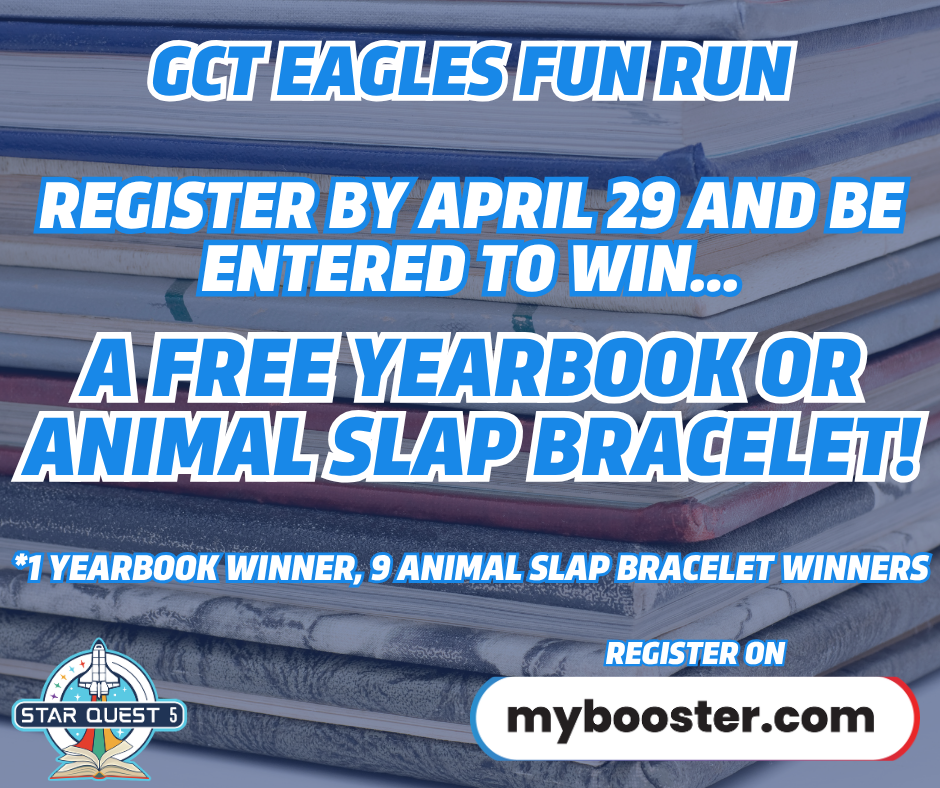 GCT EAGLES FUN RUN

REGISTER BY APRIL 29 AND BE ENTERED TO WIN...

A FREE YEARBOOK OR ANIMAL SLAP BRACELET!

*1 YEARBOOK WINNER, 9 ANIMAL SLAP BRACELET WINNERS

STAR QUEST 5

REGISTER ON

mybooster.com